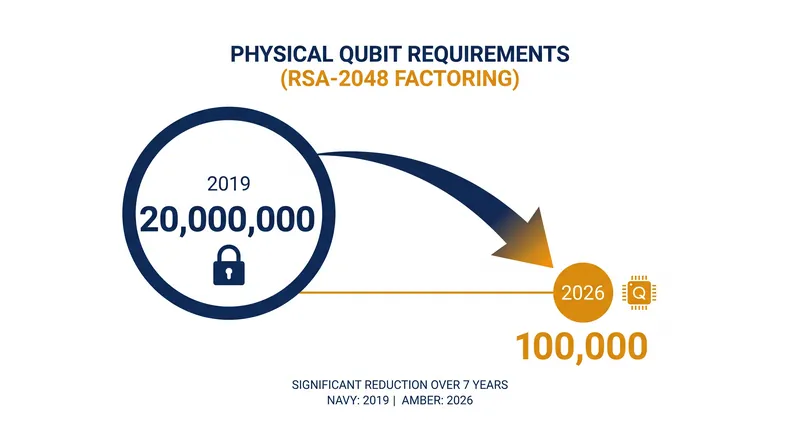 PHYSICAL QUBIT REQUIREMENTS
(RSA-2048 FACTORING)

2019
20,000,000

2026
Q
100,000

SIGNIFICANT REDUCTION OVER 7 YEARS
NAVY: 2019 | AMBER: 2026